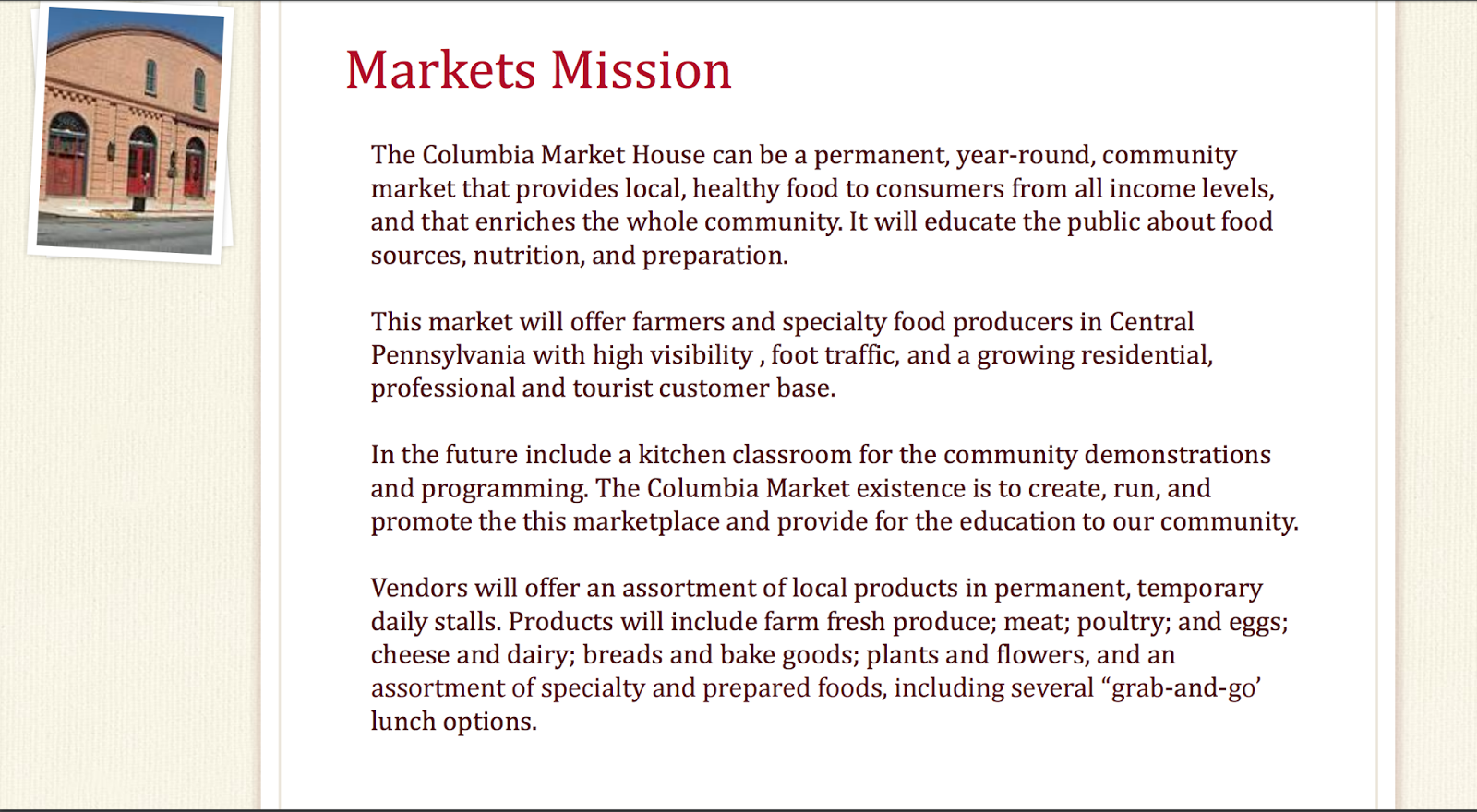 Markets Mission

The Columbia Market House can be a permanent, year-round, community market that provides local, healthy food to consumers from all income levels, and that enriches the whole community. It will educate the public about food sources, nutrition, and preparation.

This market will offer farmers and specialty food producers in Central Pennsylvania with high visibility , foot traffic, and a growing residential, professional and tourist customer base.

In the future include a kitchen classroom for the community demonstrations and programming. The Columbia Market existence is to create, run, and promote the this marketplace and provide for the education to our community.

Vendors will offer an assortment of local products in permanent, temporary daily stalls. Products will include farm fresh produce; meat; poultry; and eggs; cheese and dairy; breads and bake goods; plants and flowers, and an assortment of specialty and prepared foods, including several “grab-and-go’ lunch options.